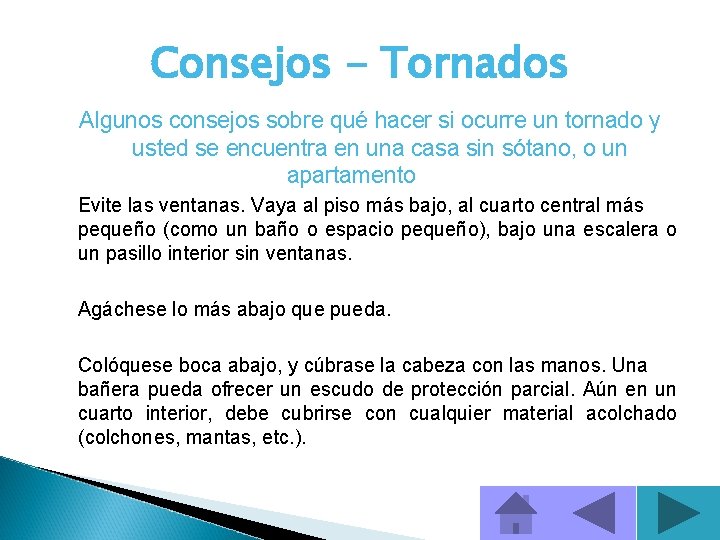 Consejos – Tornados

Algunos consejos sobre qué hacer si ocurre un tornado y usted se encuentra en una casa sin sótano, o un apartamento

Evite las ventanas. Vaya al piso más bajo, al cuarto central más pequeño (como un baño o espacio pequeño), bajo una escalera o un pasillo interior sin ventanas.

Agáchese lo más abajo que pueda.

Colóquese boca abajo, y cúbrase la cabeza con las manos. Una bañera pueda ofrecer un escudo de protección parcial. Aún en un cuarto interior, debe cubrirse con cualquier material acolchado (colchones, mantas, etc.).